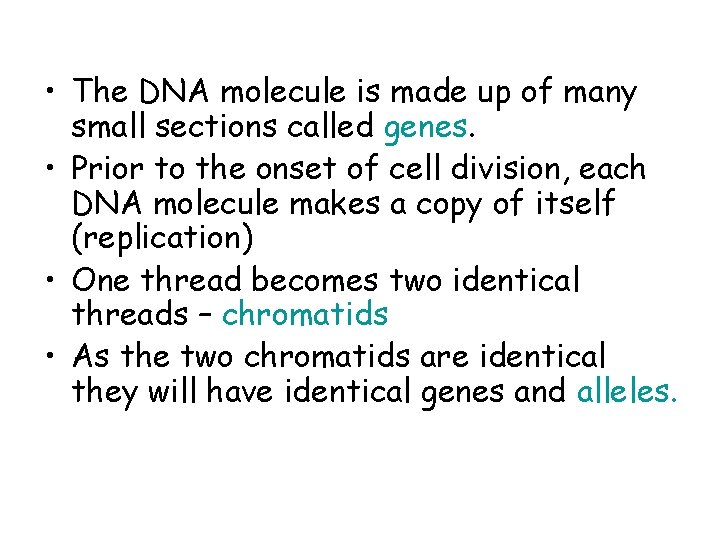 • The DNA molecule is made up of many small sections called genes.
• Prior to the onset of cell division, each DNA molecule makes a copy of itself (replication)
• One thread becomes two identical threads – chromatids
• As the two chromatids are identical they will have identical genes and alleles.